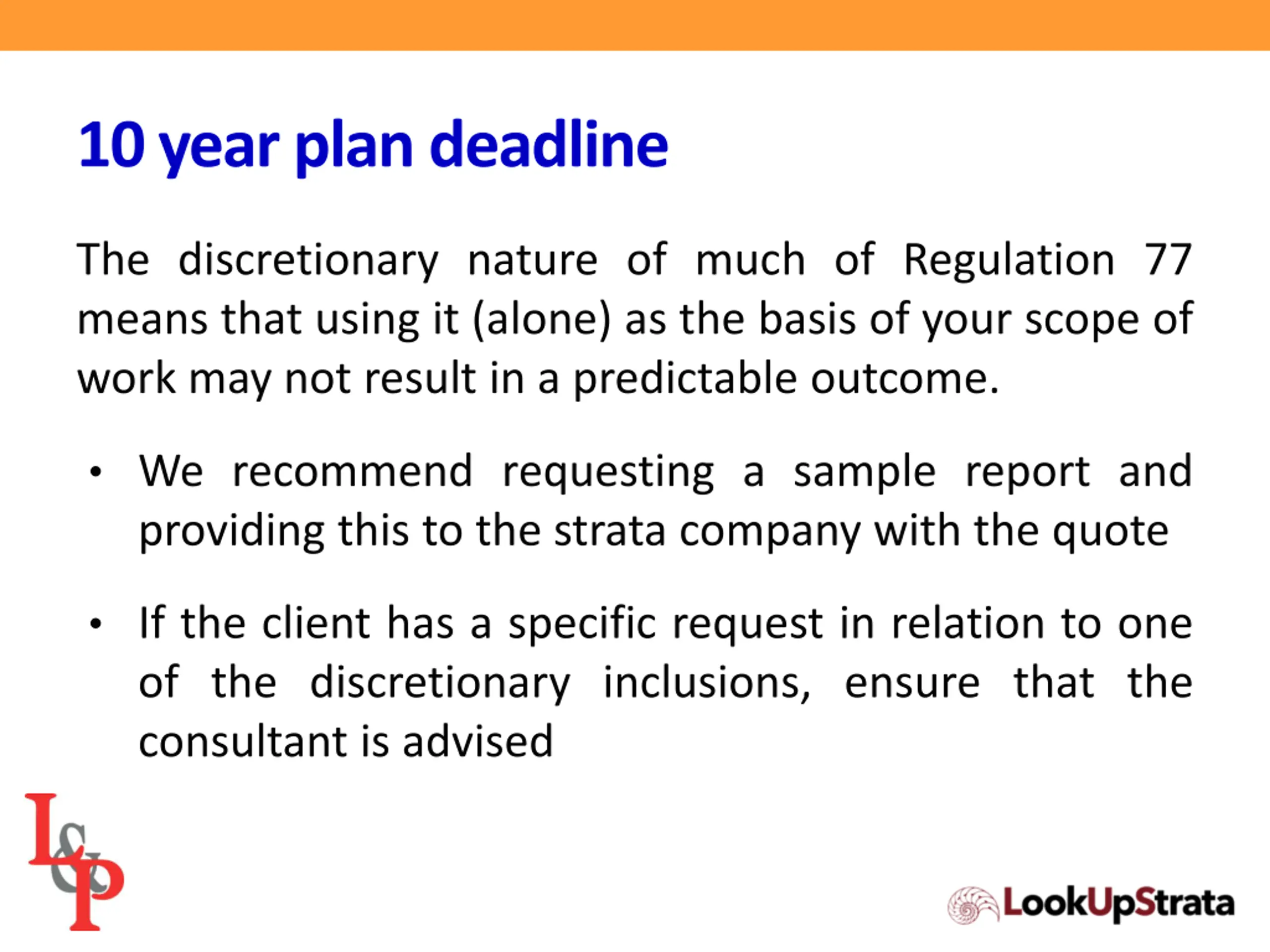 10 year plan deadline

The discretionary nature of much of Regulation 77 means that using it (alone) as the basis of your scope of work may not result in a predictable outcome.

• We recommend requesting a sample report and providing this to the strata company with the quote

• If the client has a specific request in relation to one of the discretionary inclusions, ensure that the consultant is advised

L&P

LookUpStrata